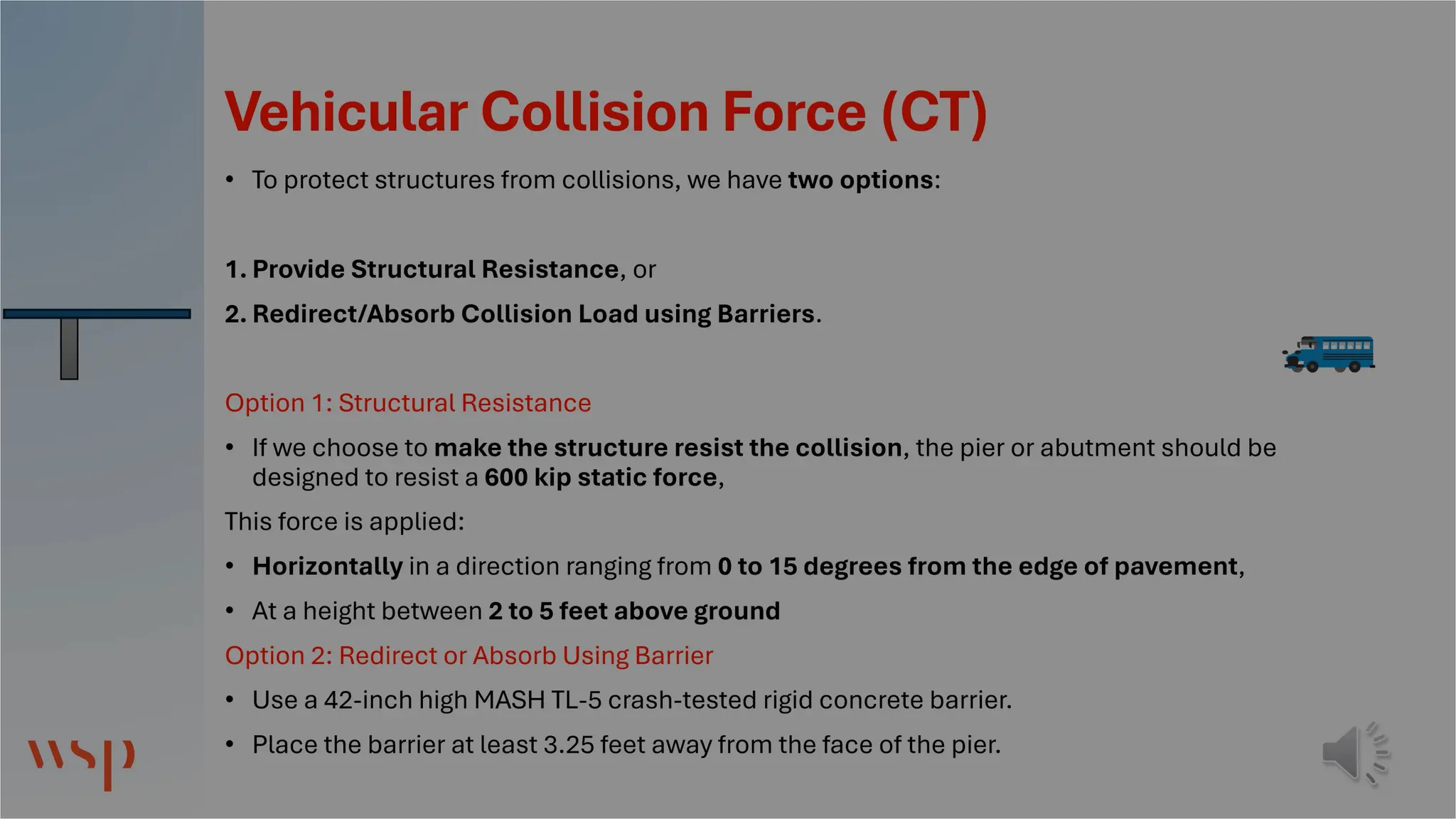 Vehicular Collision Force (CT)

• To protect structures from collisions, we have two options:

1. Provide Structural Resistance, or

2. Redirect/Absorb Collision Load using Barriers.

Option 1: Structural Resistance

• If we choose to make the structure resist the collision, the pier or abutment should be designed to resist a 600 kip static force,

This force is applied:

• Horizontally in a direction ranging from 0 to 15 degrees from the edge of pavement,

• At a height between 2 to 5 feet above ground

Option 2: Redirect or Absorb Using Barrier

• Use a 42-inch high MASH TL-5 crash-tested rigid concrete barrier.

• Place the barrier at least 3.25 feet away from the face of the pier.

wsp